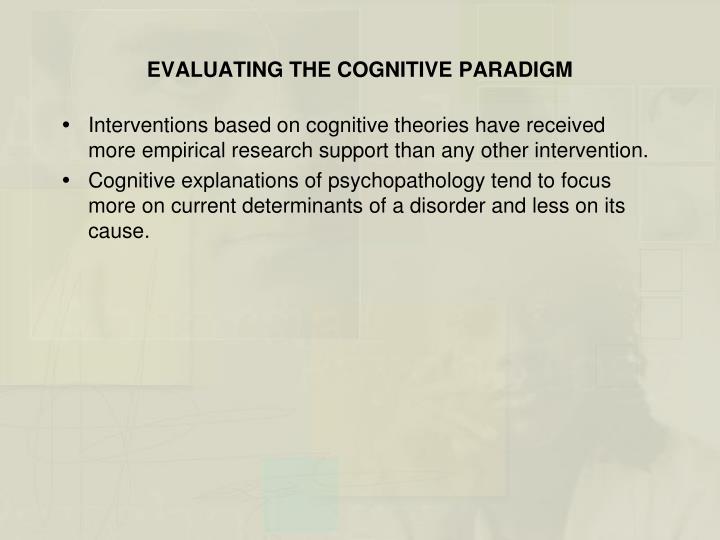 EVALUATING THE COGNITIVE PARADIGM

• Interventions based on cognitive theories have received more empirical research support than any other intervention.
• Cognitive explanations of psychopathology tend to focus more on current determinants of a disorder and less on its cause.